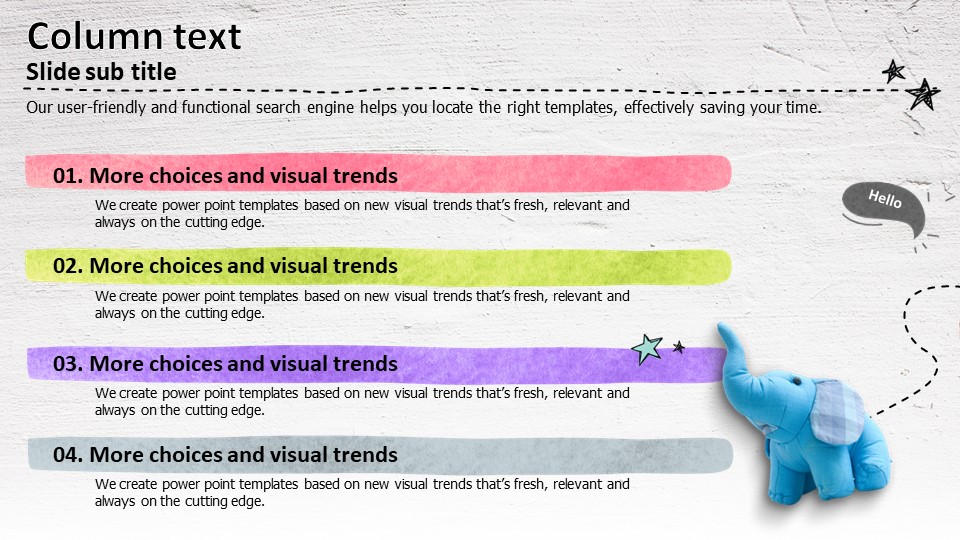 Column text
Slide sub title

Our user-friendly and functional search engine helps you locate the right templates, effectively saving your time.

Hello

01. More choices and visual trends

We create power point templates based on new visual trends that's fresh, relevant and always on the cutting edge.

02. More choices and visual trends

We create power point templates based on new visual trends that's fresh, relevant and always on the cutting edge.

03. More choices and visual trends

We create power point templates based on new visual trends that's fresh, relevant and always on the cutting edge.

04. More choices and visual trends

We create power point templates based on new visual trends that's fresh, relevant and always on the cutting edge.